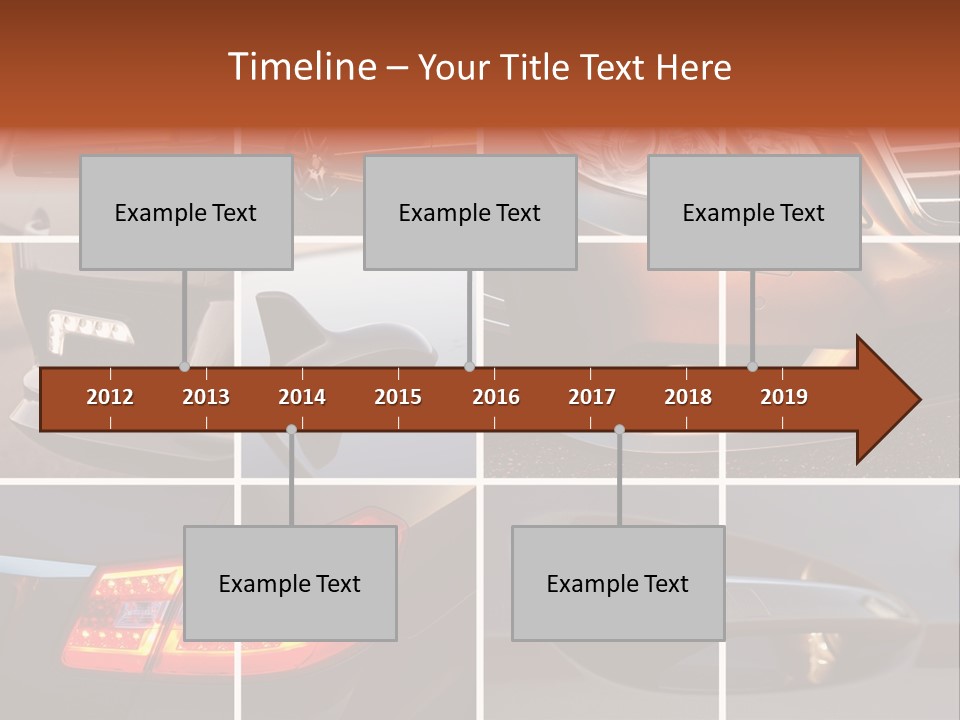 Timeline – Your Title Text Here

Example Text

Example Text

Example Text

2012 2013 2014 2015 2016 2017 2018 2019

Example Text

Example Text